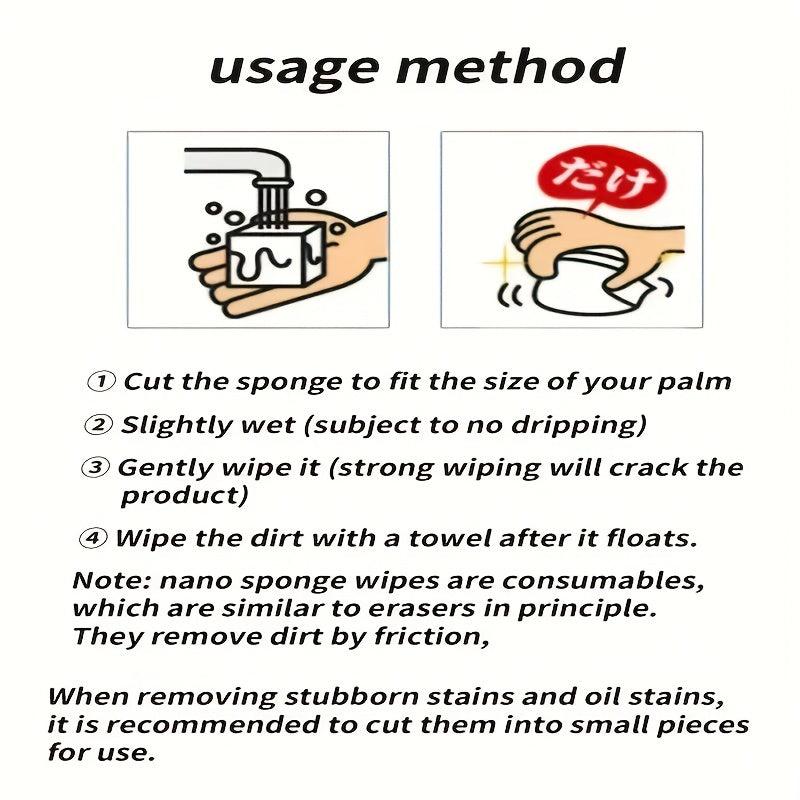 usage method

だけ

① Cut the sponge to fit the size of your palm

② Slightly wet (subject to no dripping)

③ Gently wipe it (strong wiping will crack the product)

④ Wipe the dirt with a towel after it floats.

Note: nano sponge wipes are consumables, which are similar to erasers in principle. They remove dirt by friction,

When removing stubborn stains and oil stains, it is recommended to cut them into small pieces for use.